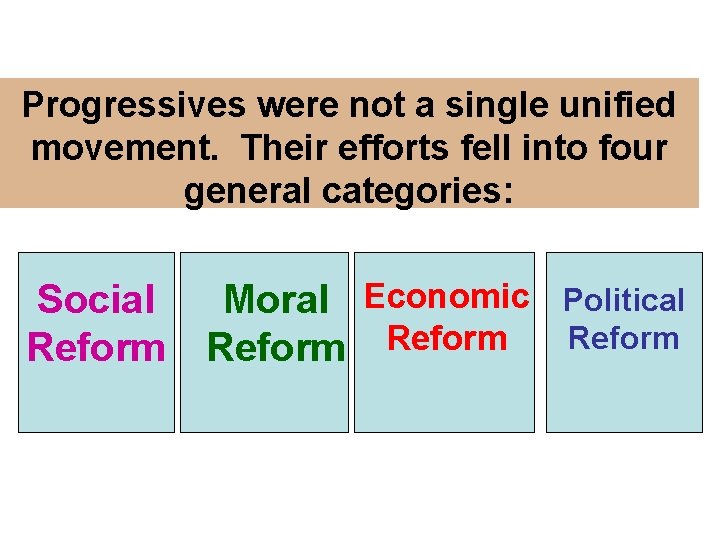 Progressives were not a single unified movement. Their efforts fell into four general categories:

Social Reform

Moral Reform

Economic Reform

Political Reform